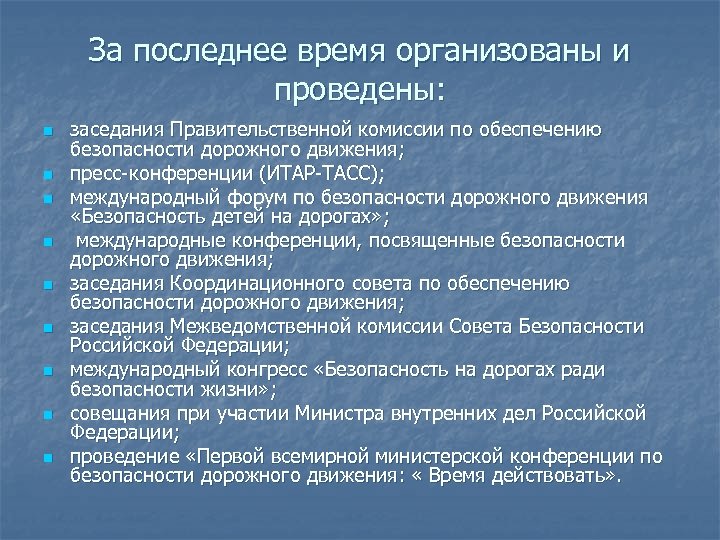 За последнее время организованы и проведены:

- заседания Правительственной комиссии по обеспечению безопасности дорожного движения;
- пресс-конференции (ИТАР-ТАСС);
- международный форум по безопасности дорожного движения «Безопасность детей на дорогах»;
- международные конференции, посвященные безопасности дорожного движения;
- заседания Координационного совета по обеспечению безопасности дорожного движения;
- заседания Межведомственной комиссии Совета Безопасности Российской Федерации;
- международный конгресс «Безопасность на дорогах ради безопасности жизни»;
- совещания при участии Министра внутренних дел Российской Федерации;
- проведение «Первой всемирной министерской конференции по безопасности дорожного движения: « Время действовать».